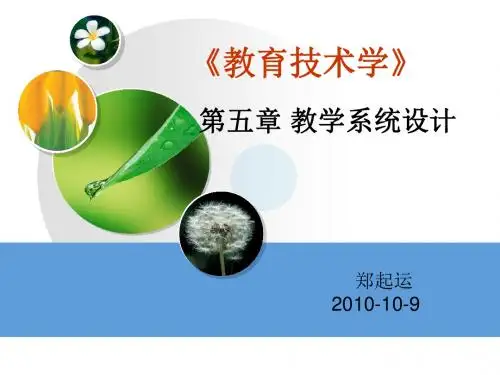 《教育技术学》

第五章 教学系统设计

郑起运
2010-10-9